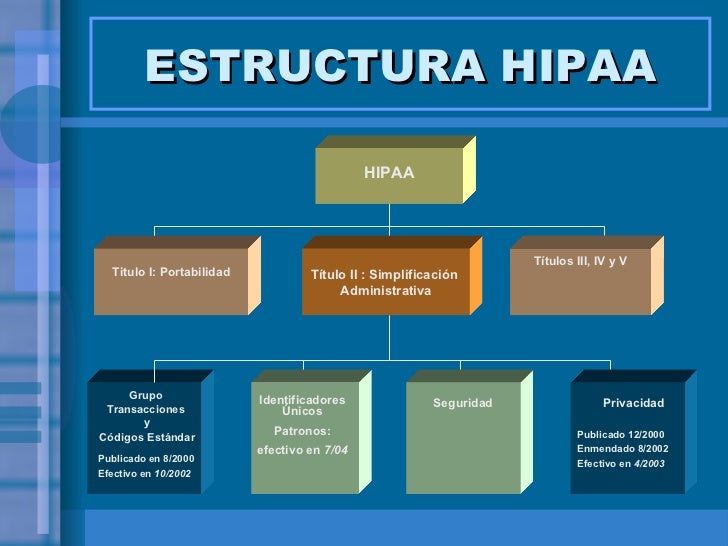 ESTRUCTURA HIPAA

HIPAA

Título I: Portabilidad

Título II : Simplificación Administrativa

Títulos III, IV y V

Grupo Transacciones y Códigos Estándar

Publicado en 8/2000
Efectivo en 10/2002

Identificadores Únicos

Patronos:
efectivo en 7/04

Seguridad

Privacidad

Publicado 12/2000
Enmendado 8/2002
Efectivo en 4/2003